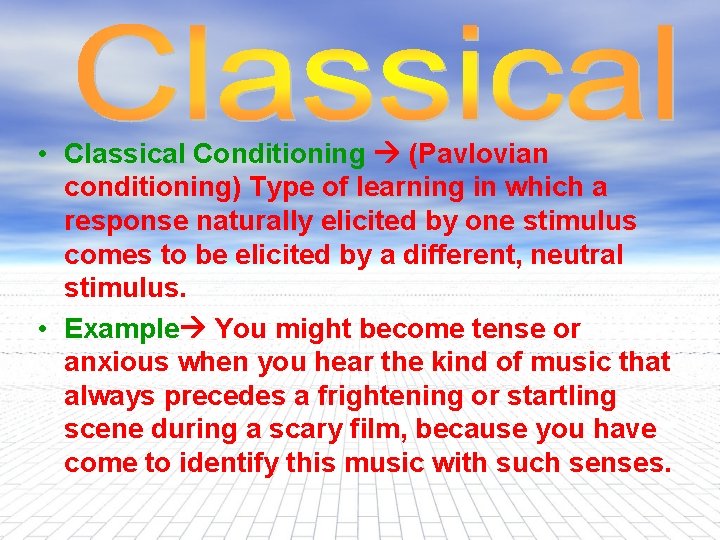 Classical

• Classical Conditioning → (Pavlovian conditioning) Type of learning in which a response naturally elicited by one stimulus comes to be elicited by a different, neutral stimulus.
• Example→ You might become tense or anxious when you hear the kind of music that always precedes a frightening or startling scene during a scary film, because you have come to identify this music with such senses.